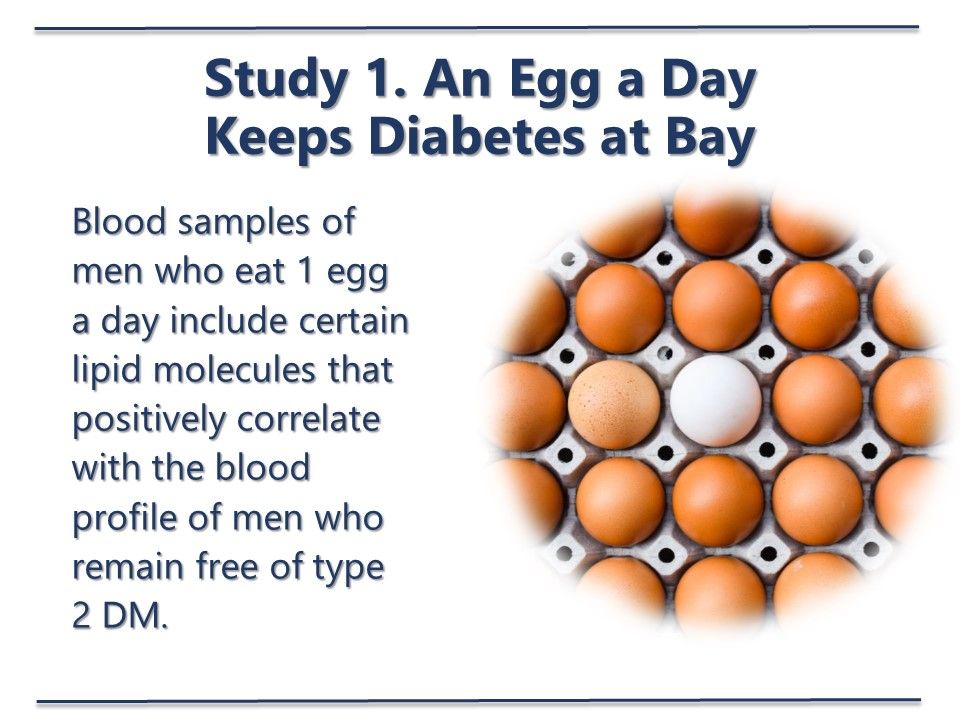 Study 1. An Egg a Day Keeps Diabetes at Bay

Blood samples of men who eat 1 egg a day include certain lipid molecules that positively correlate with the blood profile of men who remain free of type 2 DM.